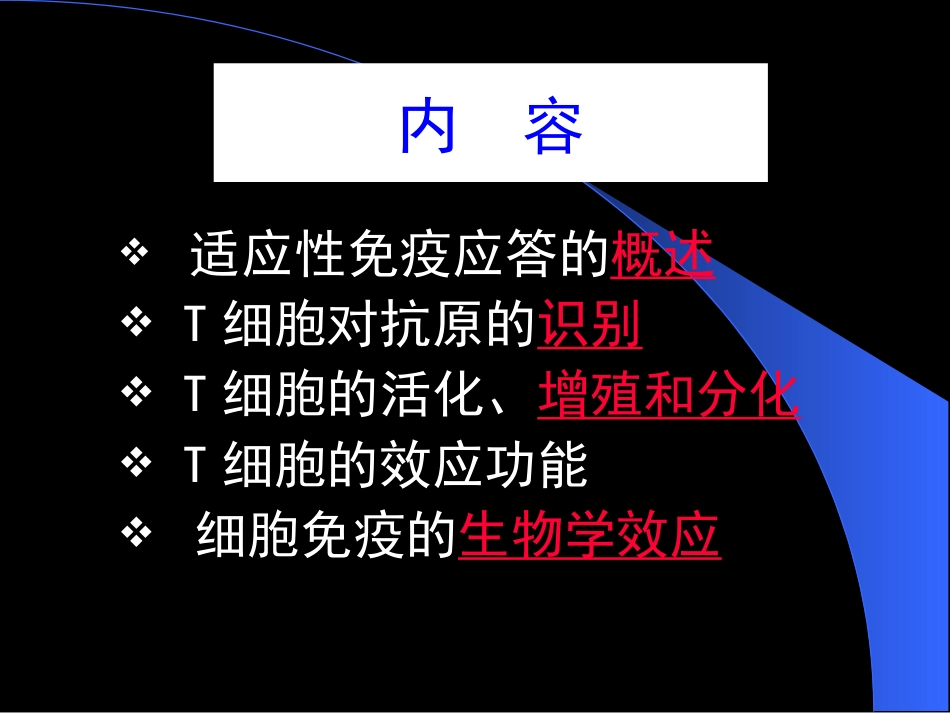 内 容

❖ 适应性免疫应答的概述
❖ T 细胞对抗原的识别
❖ T 细胞的活化、增殖和分化
❖ T 细胞的效应功能
❖ 细胞免疫的生物学效应